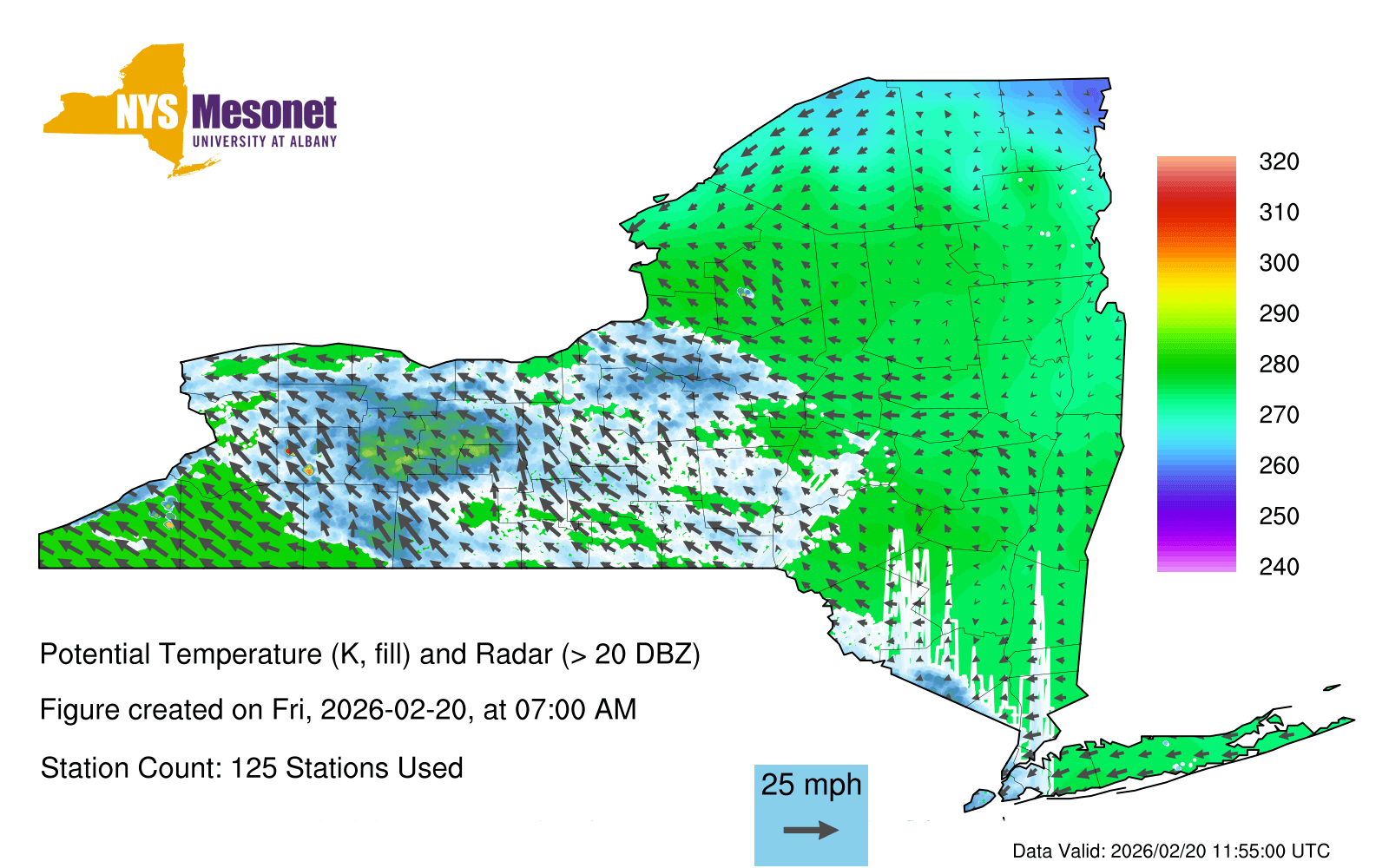 NYS Mesonet
UNIVERSITY AT ALBANY

320
310
300
290
280
270
260
250
240

Potential Temperature (K, fill) and Radar (> 20 DBZ)

Figure created on Fri, 2026-02-20, at 07:00 AM

Station Count: 125 Stations Used

25 mph

Data Valid: 2026/02/20 11:55:00 UTC